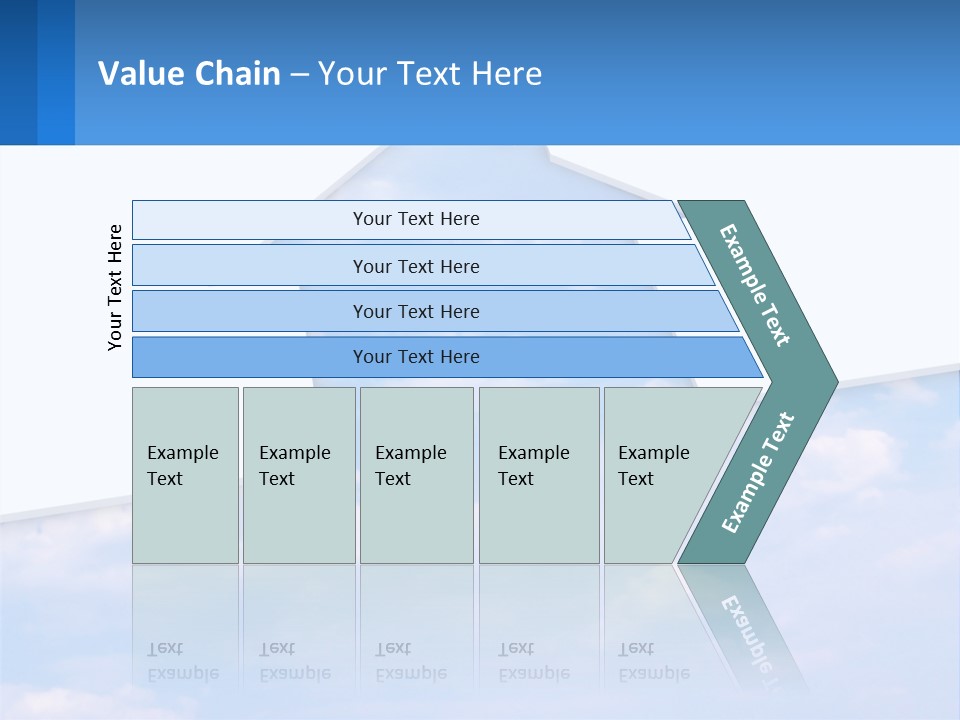 Value Chain – Your Text Here

Your Text Here

Your Text Here

Your Text Here

Your Text Here

Your Text Here

Example Text

Example Text

Example Text

Example Text

Example Text

Example Text

Example Text